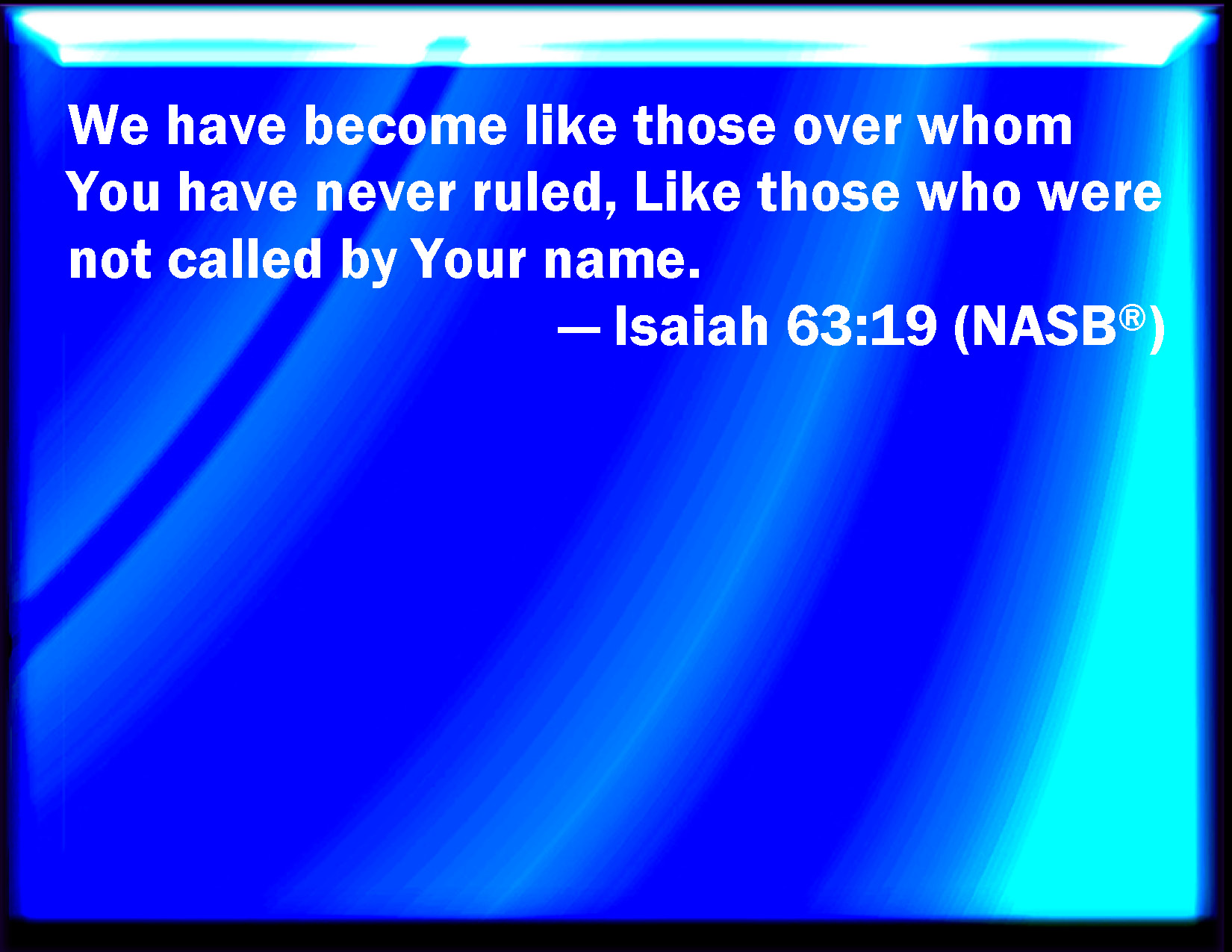 We have become like those over whom You have never ruled, Like those who were not called by Your name.

— Isaiah 63:19 (NASB®)